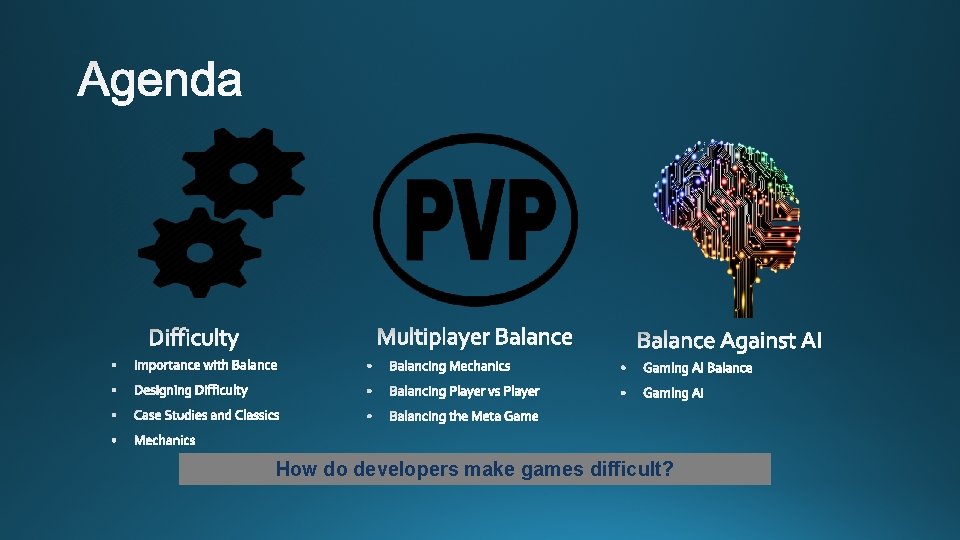 Agenda

PVP

Difficulty

- Importance with Balance
- Designing Difficulty
- Case Studies and Classics
- Mechanics

Multiplayer Balance

- Balancing Mechanics
- Balancing Player vs Player
- Balancing the Meta Game

Balance Against AI

- Gaming AI Balance
- Gaming AI

How do developers make games difficult?